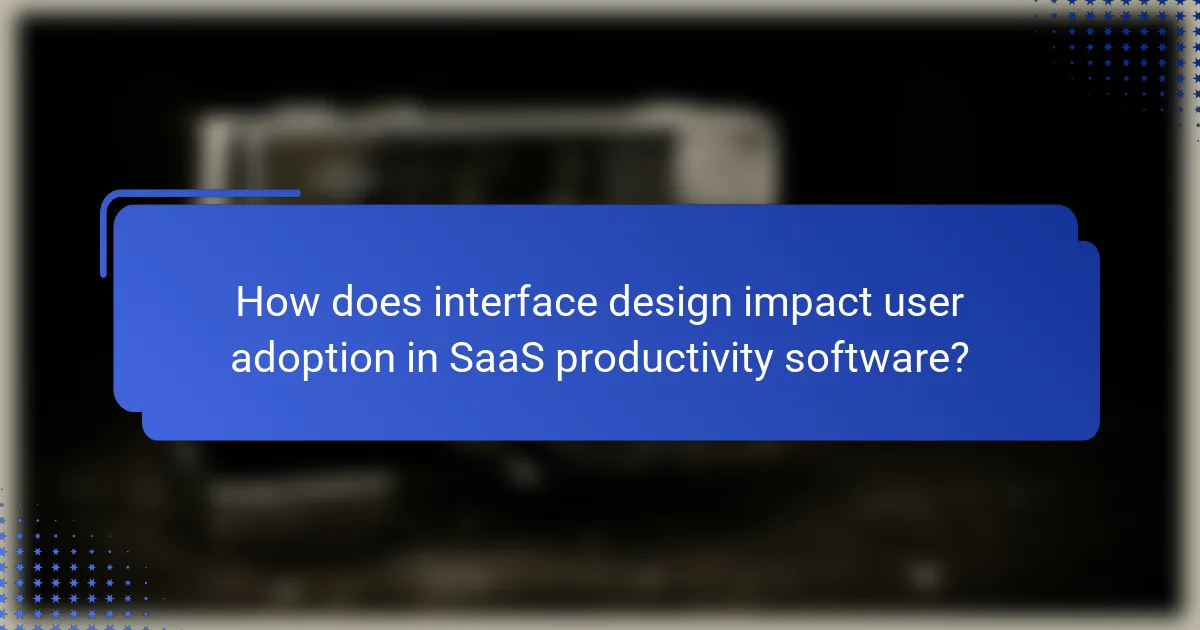 How does interface design impact user adoption in SaaS productivity software?